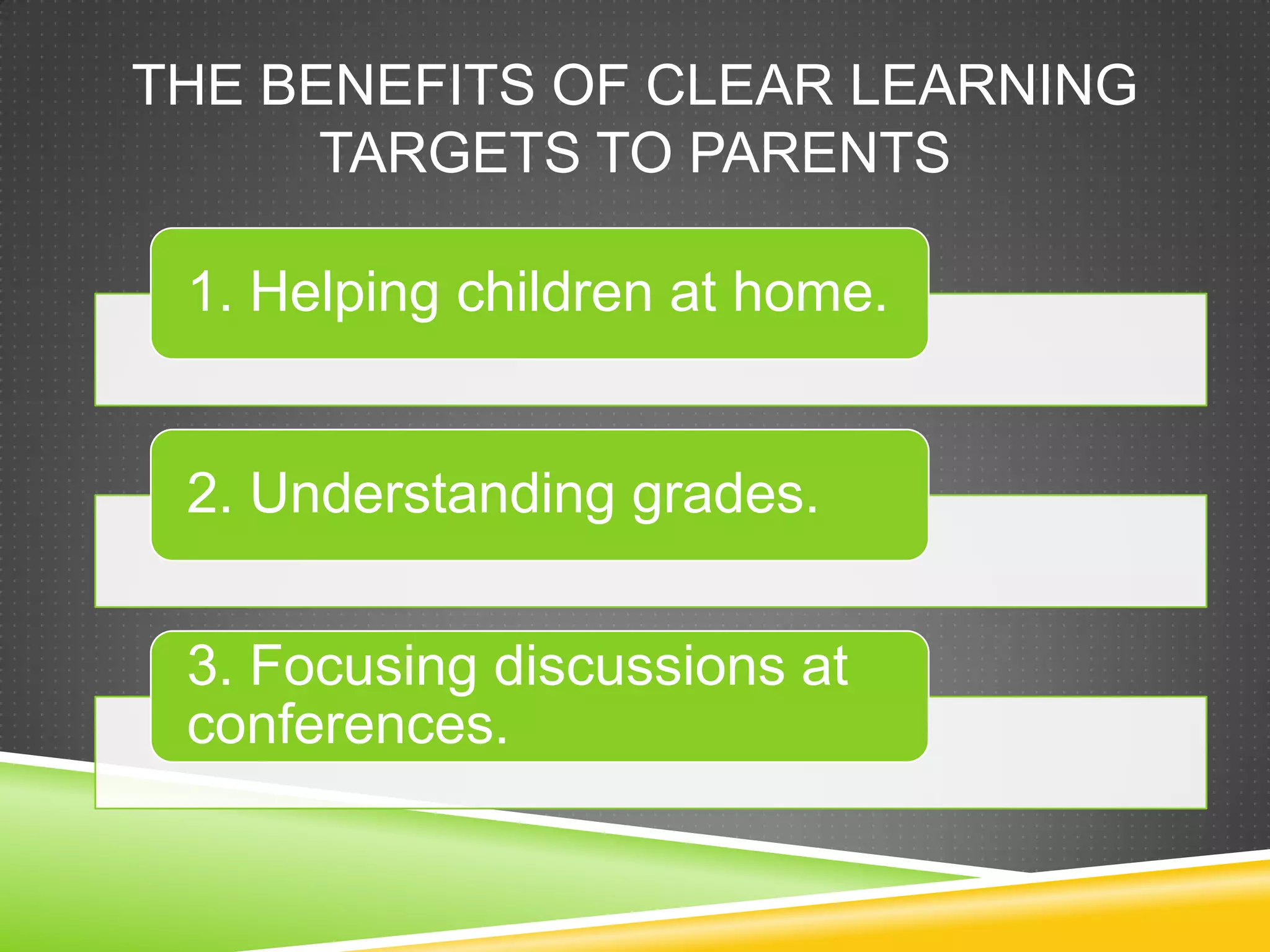 THE BENEFITS OF CLEAR LEARNING TARGETS TO PARENTS

1. Helping children at home.

2. Understanding grades.

3. Focusing discussions at conferences.